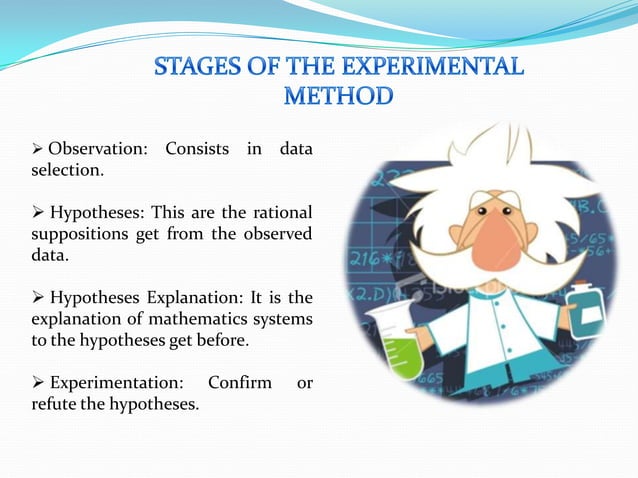 STAGES OF THE EXPERIMENTAL METHOD

➢ Observation: Consists in data selection.

➢ Hypotheses: This are the rational suppositions get from the observed data.

➢ Hypotheses Explanation: It is the explanation of mathematics systems to the hypotheses get before.

➢ Experimentation: Confirm or refute the hypotheses.